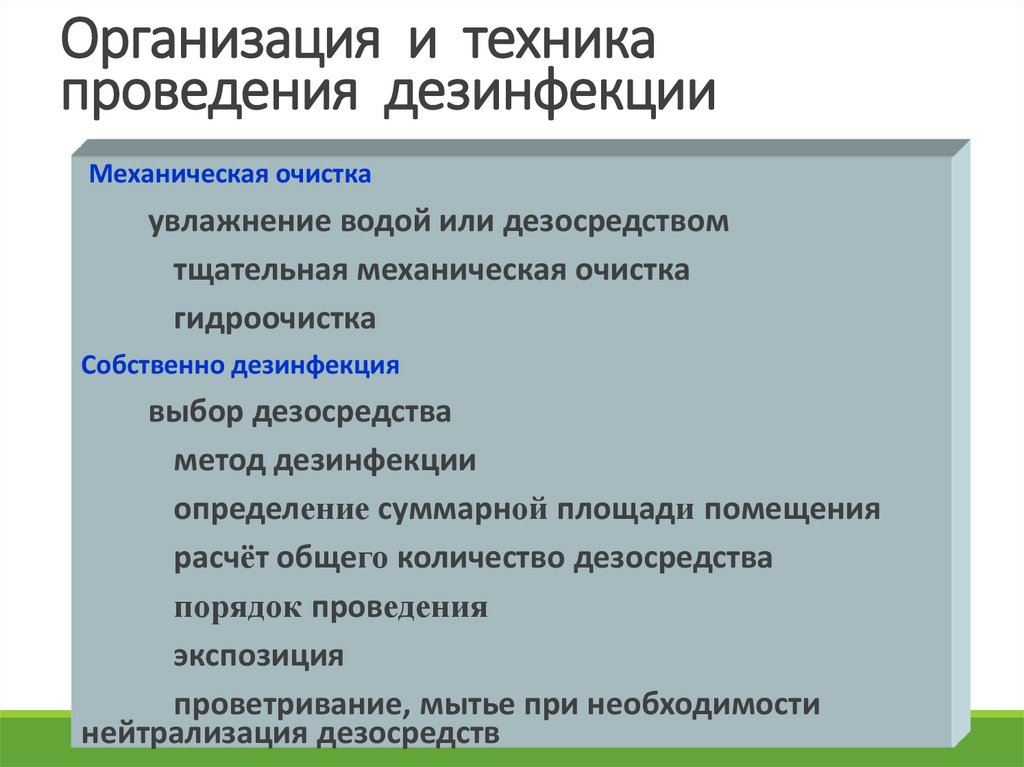 Организация и техника проведения дезинфекции

Механическая очистка

увлажнение водой или дезосредством

тщательная механическая очистка

гидроочистка

Собственно дезинфекция

выбор дезосредства

метод дезинфекции

определение суммарной площади помещения

расчёт общего количество дезосредства

порядок проведения

экспозиция

проветривание, мытье при необходимости

нейтрализация дезосредств